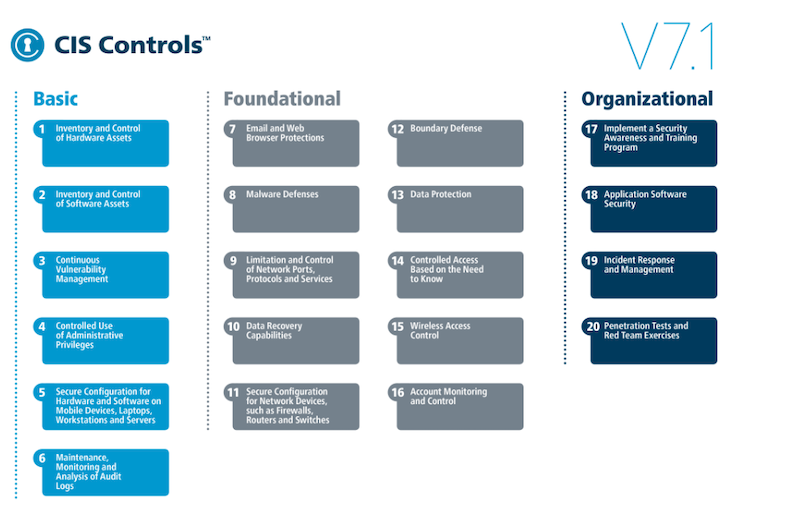 CIS Controls™

V7.1

Basic

1 Inventory and Control of Hardware Assets

2 Inventory and Control of Software Assets

3 Continuous Vulnerability Management

4 Controlled Use of Administrative Privileges

5 Secure Configuration for Hardware and Software on Mobile Devices, Laptops, Workstations and Servers

6 Maintenance, Monitoring and Analysis of Audit Logs

Foundational

7 Email and Web Browser Protections

8 Malware Defenses

9 Limitation and Control of Network Ports, Protocols and Services

10 Data Recovery Capabilities

11 Secure Configuration for Network Devices, such as Firewalls, Routers and Switches

12 Boundary Defense

13 Data Protection

14 Controlled Access Based on the Need to Know

15 Wireless Access Control

16 Account Monitoring and Control

Organizational

17 Implement a Security Awareness and Training Program

18 Application Software Security

19 Incident Response and Management

20 Penetration Tests and Red Team Exercises